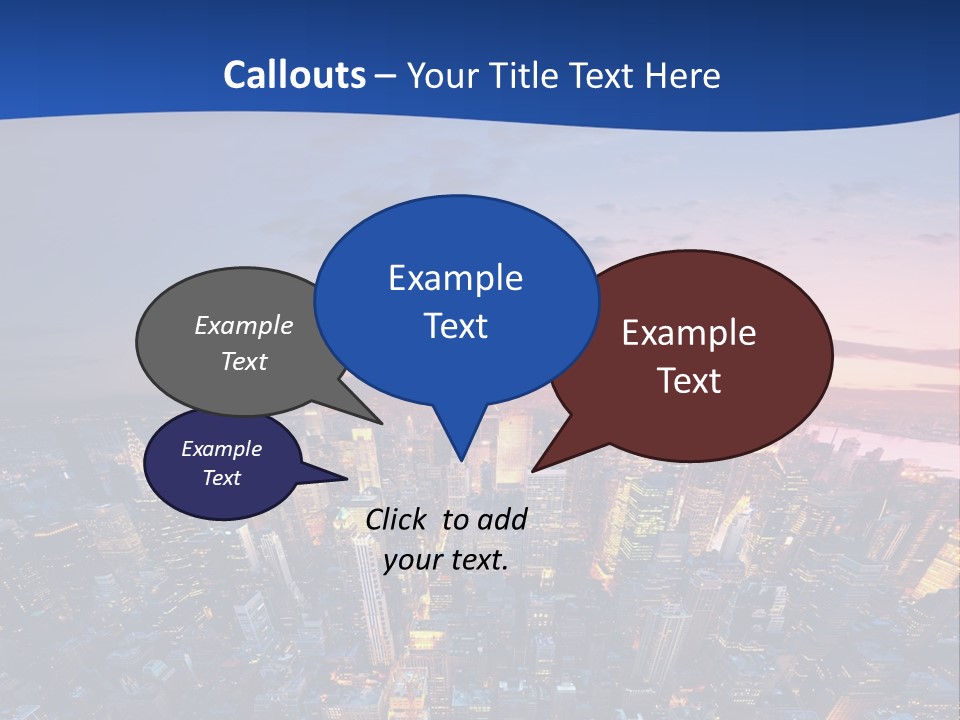 Callouts – Your Title Text Here

Example Text

Example Text

Example Text

Example Text

Click to add your text.